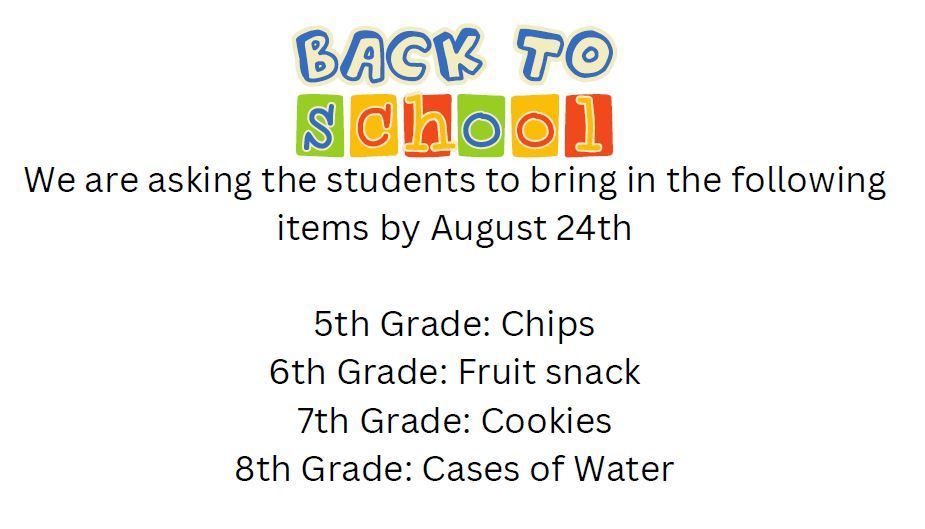 BACK TO
school

We are asking the students to bring in the following items by August 24th

5th Grade: Chips
6th Grade: Fruit snack
7th Grade: Cookies
8th Grade: Cases of Water